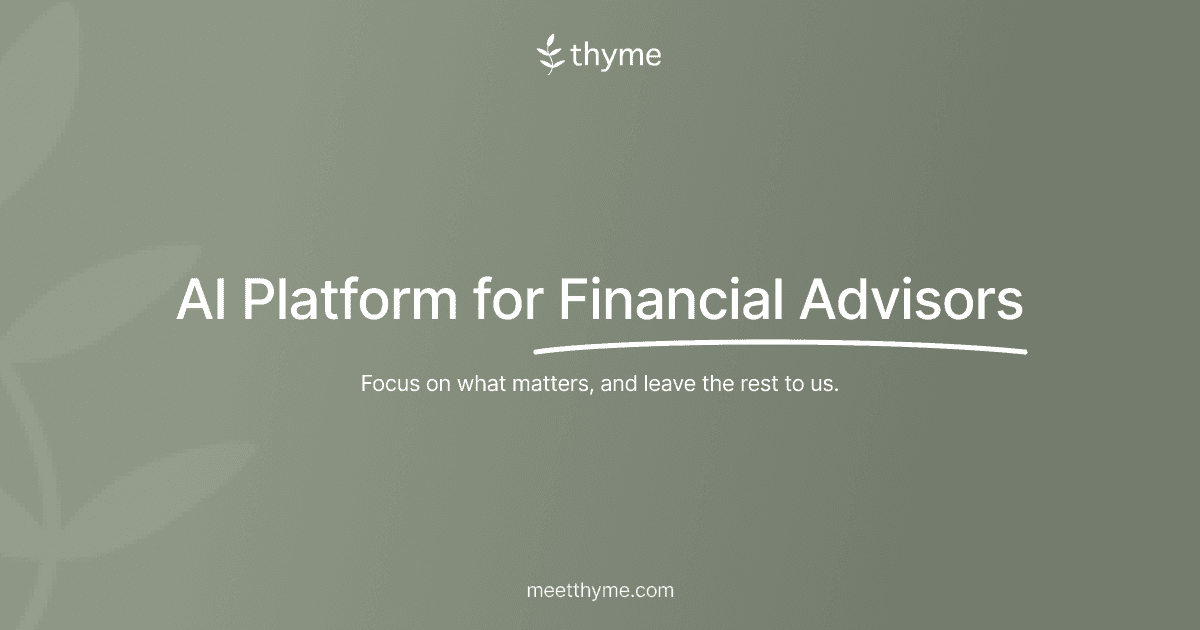 thyme

AI Platform for Financial Advisors

Focus on what matters, and leave the rest to us.

meetthyme.com